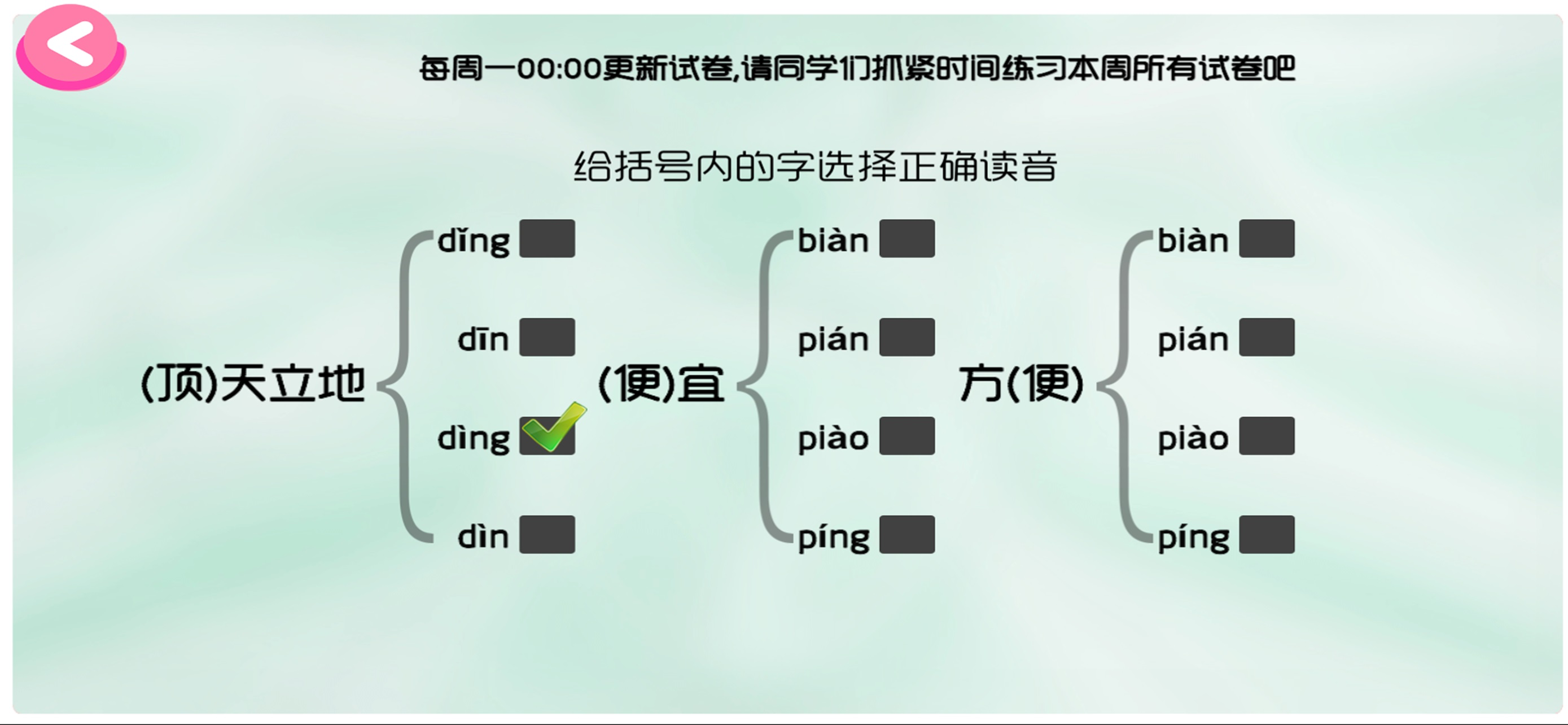 每周一00:00更新试卷,请同学们抓紧时间练习本周所有试卷吧

给括号内的字选择正确读音

(顶)天立地
dǐng
dīn
dìng
dìn

(便)宜
biàn
pián
piào
píng

方(便)
biàn
pián
piào
píng